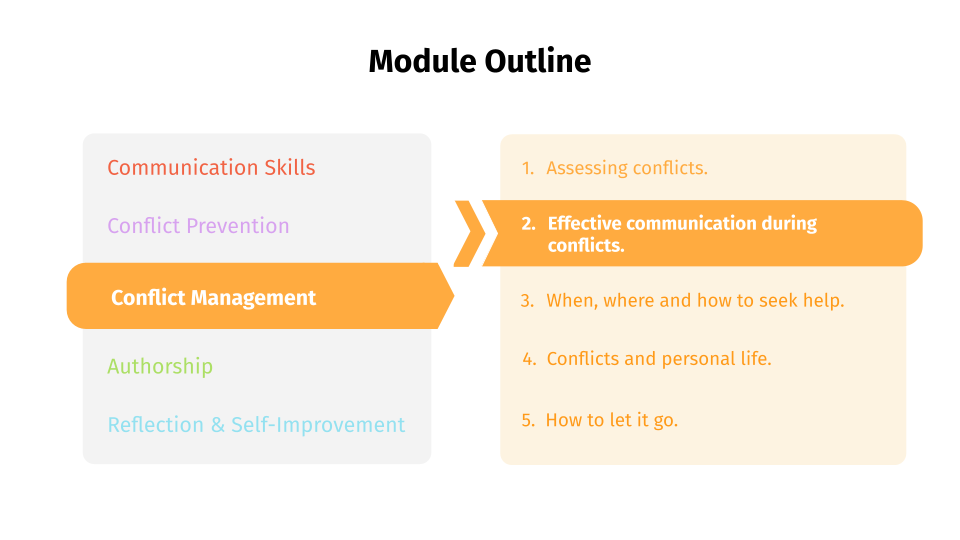 Module Outline

Communication Skills

Conflict Prevention

Conflict Management

Authorship

Reflection & Self-Improvement

1. Assessing conflicts.

2. Effective communication during conflicts.

3. When, where and how to seek help.

4. Conflicts and personal life.

5. How to let it go.